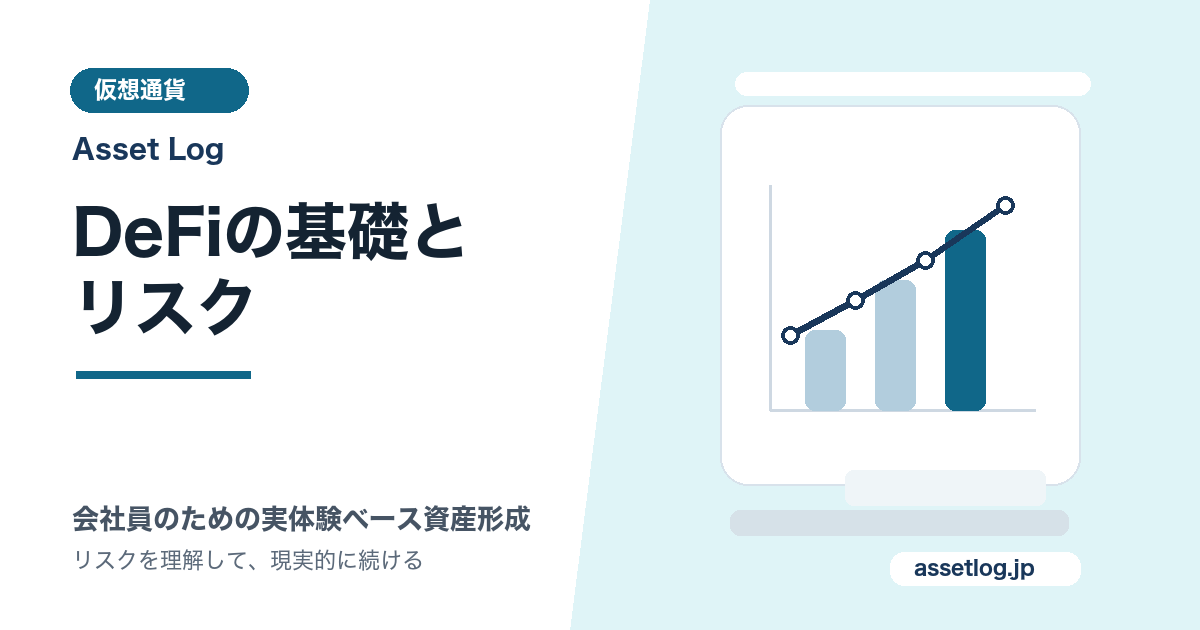 仮想通貨

Asset Log

DeFiの基礎とリスク

会社員のための実体験ベース資産形成

リスクを理解して、現実的に続ける

assetlog.jp